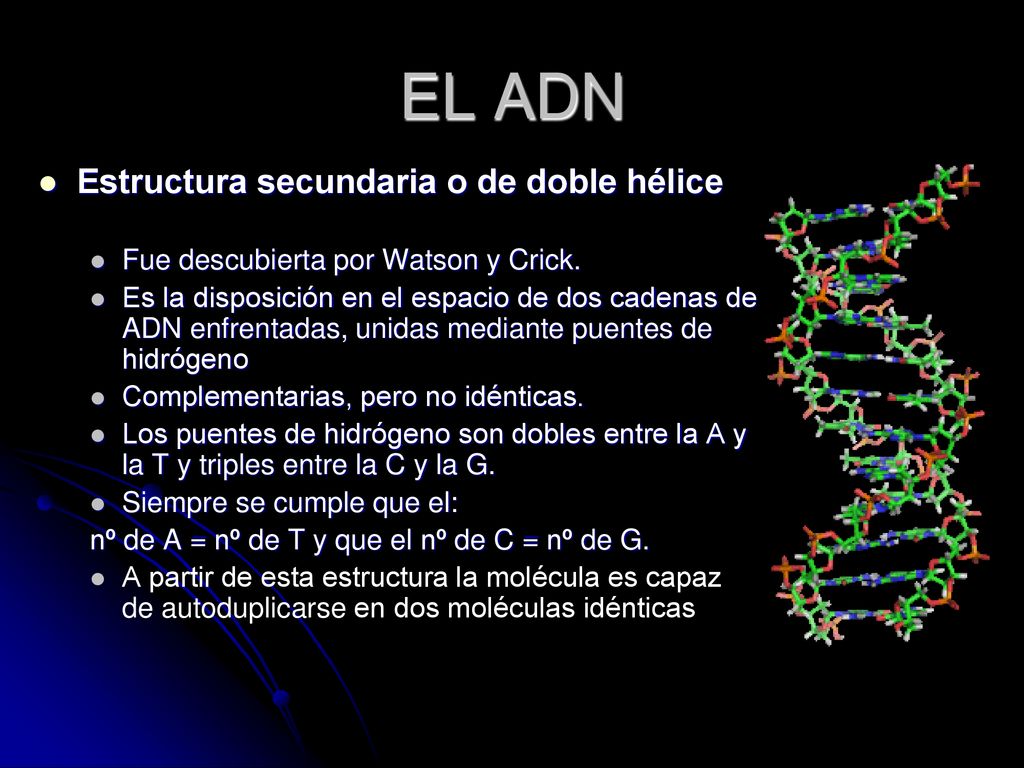 EL ADN

Estructura secundaria o de doble hélice

Fue descubierta por Watson y Crick.

Es la disposición en el espacio de dos cadenas de ADN enfrentadas, unidas mediante puentes de hidrógeno

Complementarias, pero no idénticas.

Los puentes de hidrógeno son dobles entre la A y la T y triples entre la C y la G.

Siempre se cumple que el:

nº de A = nº de T y que el nº de C = nº de G.

A partir de esta estructura la molécula es capaz de autoduplicarse en dos moléculas idénticas